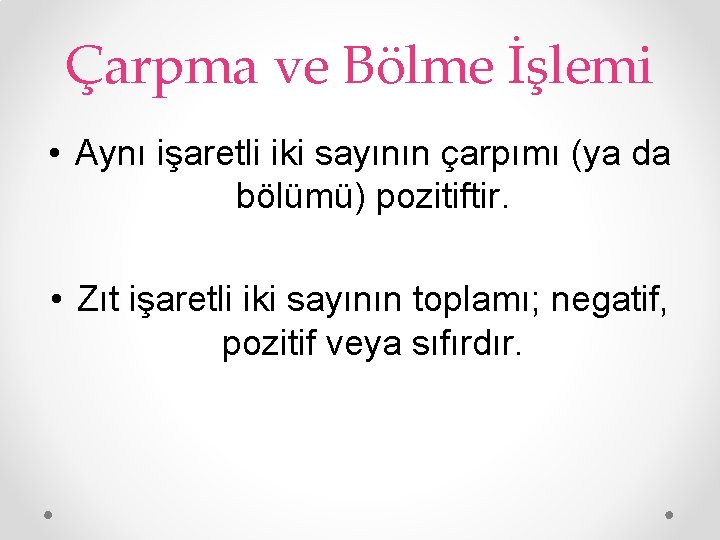 Çarpma ve Bölme İşlemi

• Aynı işaretli iki sayının çarpımı (ya da bölümü) pozitiftir.

• Zıt işaretli iki sayının toplamı; negatif, pozitif veya sıfırdır.